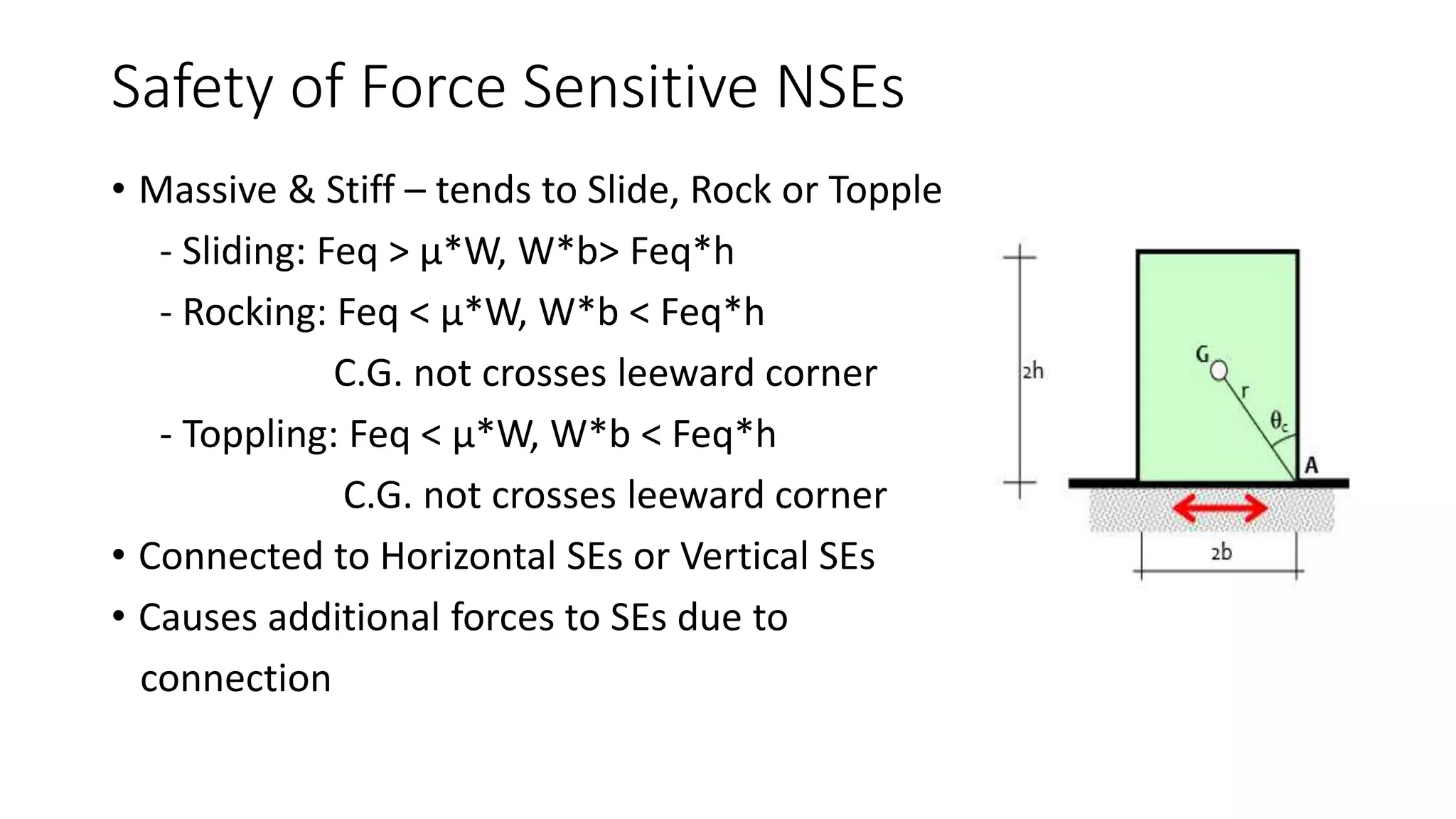 Safety of Force Sensitive NSEs

• Massive & Stiff – tends to Slide, Rock or Topple

- Sliding: Feq > μ*W, W*b> Feq*h

- Rocking: Feq < μ*W, W*b < Feq*h

C.G. not crosses leeward corner

- Toppling: Feq < μ*W, W*b < Feq*h

C.G. not crosses leeward corner

• Connected to Horizontal SEs or Vertical SEs

• Causes additional forces to SEs due to connection

2h

G

r

$\theta_c$

A

2b